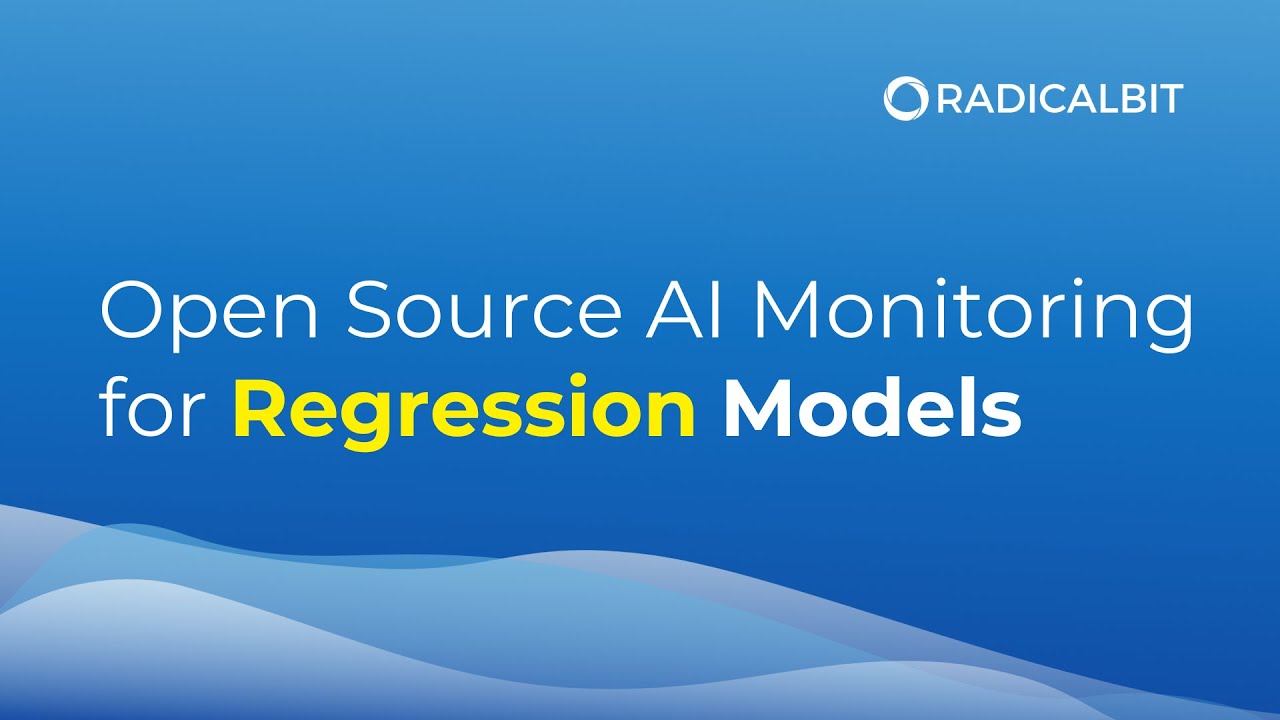 RADICALBIT

Open Source AI Monitoring for Regression Models